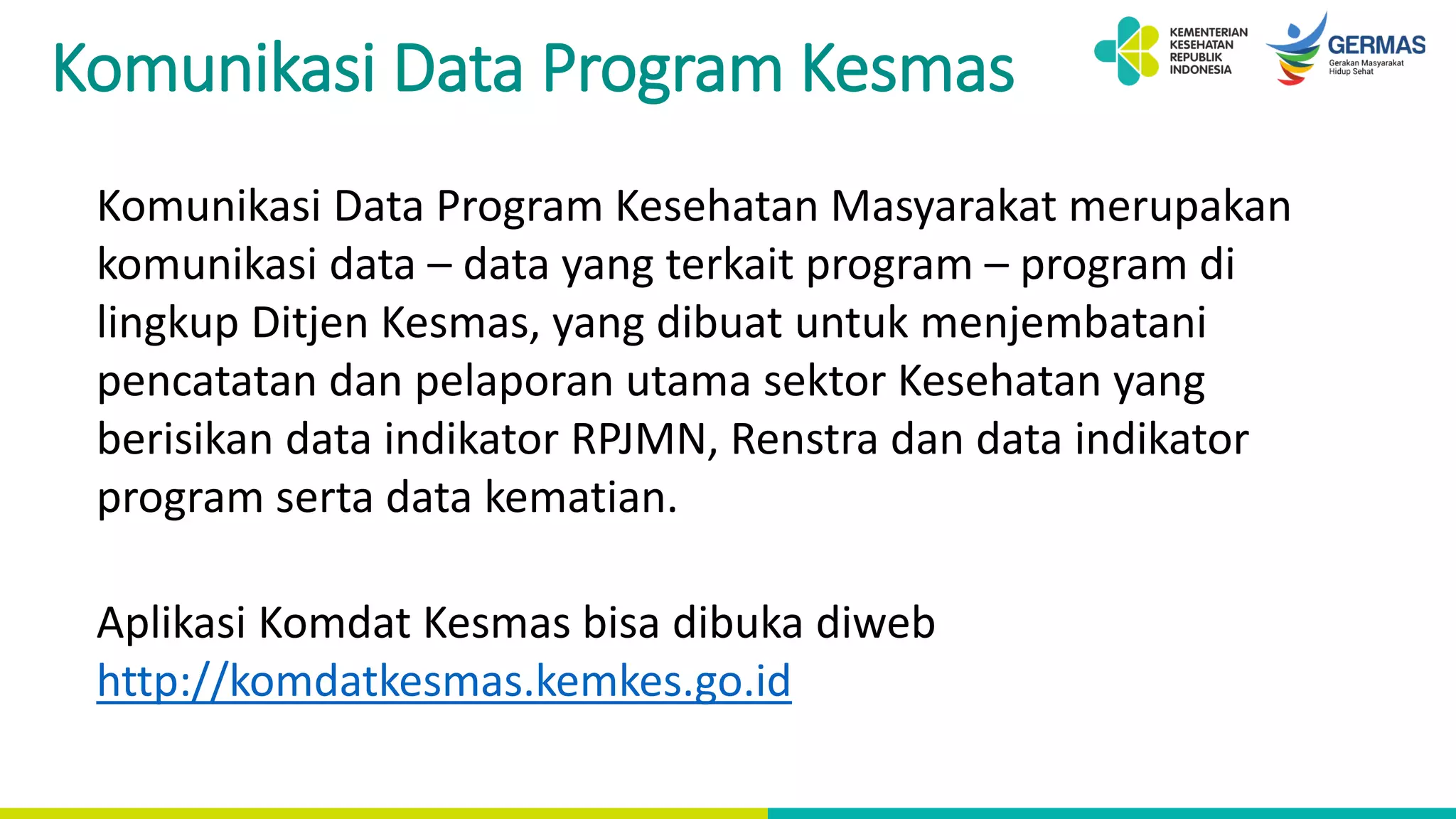 Komunikasi Data Program Kesmas

KEMENTERIAN KESEHATAN REPUBLIK INDONESIA

GERMAS
Gerakan Masyarakat Hidup Sehat

Komunikasi Data Program Kesehatan Masyarakat merupakan komunikasi data – data yang terkait program – program di lingkup Ditjen Kesmas, yang dibuat untuk menjembatani pencatatan dan pelaporan utama sektor Kesehatan yang berisikan data indikator RPJMN, Renstra dan data indikator program serta data kematian.

Aplikasi Komdat Kesmas bisa dibuka diweb http://komdatkesmas.kemkes.go.id